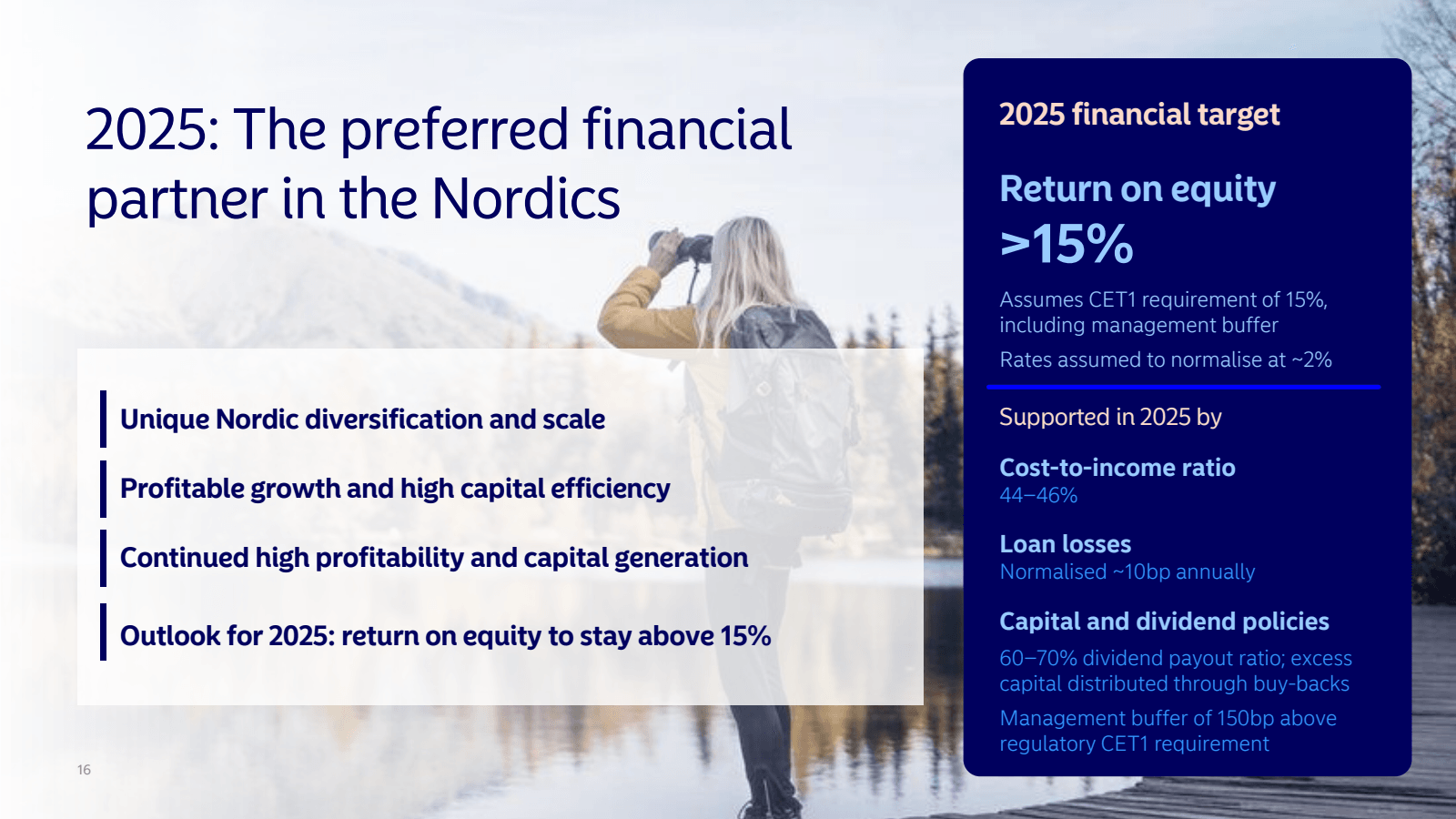 2025: The preferred financial partner in the Nordics

Unique Nordic diversification and scale

Profitable growth and high capital efficiency

Continued high profitability and capital generation

Outlook for 2025: return on equity to stay above 15%

16

2025 financial target

Return on equity

>15%

Assumes CET1 requirement of 15%, including management buffer

Rates assumed to normalise at ~2%

Supported in 2025 by

Cost-to-income ratio
44–46%

Loan losses
Normalised ~10bp annually

Capital and dividend policies

60–70% dividend payout ratio; excess capital distributed through buy-backs

Management buffer of 150bp above regulatory CET1 requirement